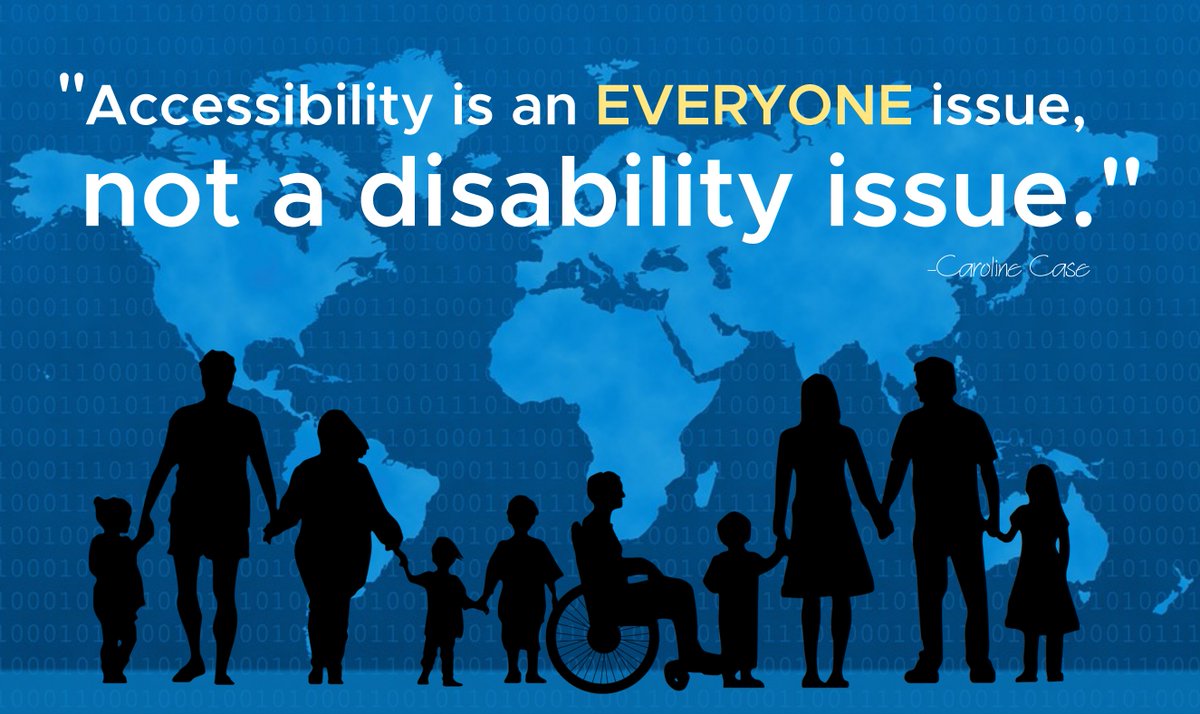 "Accessibility is an EVERYONE issue, not a disability issue."

-Caroline Case